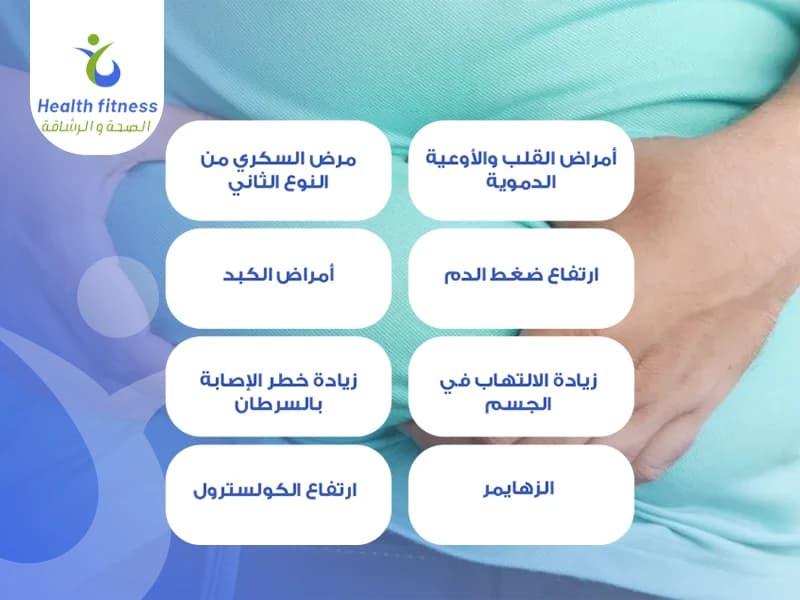 Health fitness
الصحة و الرشاقة

أمراض القلب والأوعية الدموية

مرض السكري من النوع الثاني

ارتفاع ضغط الدم

أمراض الكبد

زيادة الالتهاب في الجسم

زيادة خطر الإصابة بالسرطان

الزهايمر

ارتفاع الكولسترول